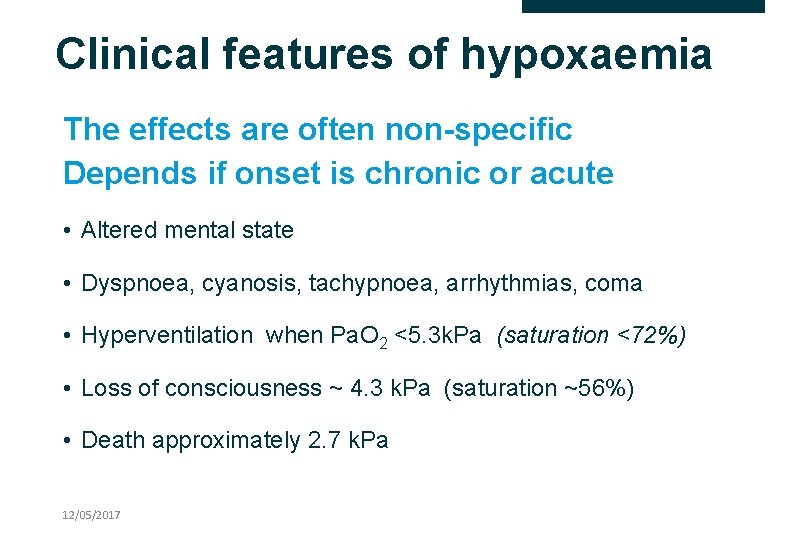 Clinical features of hypoxaemia

The effects are often non-specific
Depends if onset is chronic or acute

• Altered mental state

• Dyspnoea, cyanosis, tachypnoea, arrhythmias, coma

• Hyperventilation when $PaO_2$ <5.3kPa (saturation <72%)

• Loss of consciousness ~ 4.3 kPa (saturation ~56%)

• Death approximately 2.7 kPa

12/05/2017